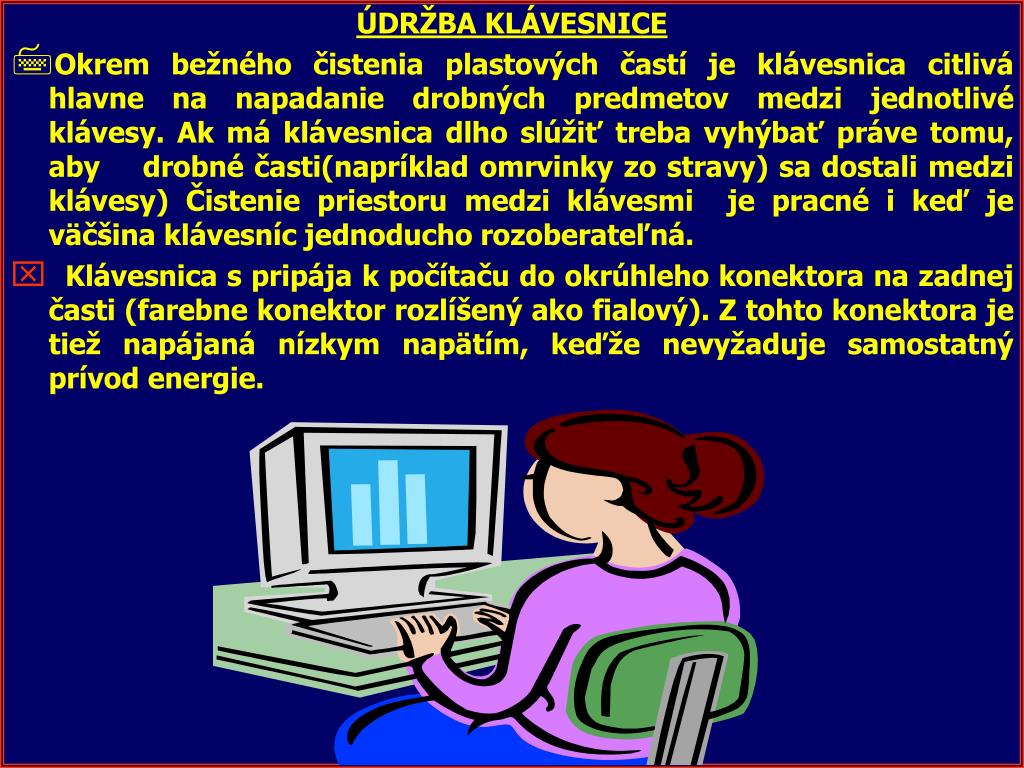 ÚDRŽBA KLÁVESNICE

Okrem bežného čistenia plastových častí je klávesnica citlivá hlavne na napadanie drobných predmetov medzi jednotlivé klávesy. Ak má klávesnica dlho slúžiť treba vyhýbať práve tomu, aby drobné časti(napríklad omrvinky zo stravy) sa dostali medzi klávesy) Čistenie priestoru medzi klávesmi je pracné i keď je väčšina klávesníc jednoducho rozoberateľná.

Klávesnica s pripája k počítaču do okrúhleho konektora na zadnej časti (farebne konektor rozlíšený ako fialový). Z tohto konektora je tiež napájaná nízkym napätím, keďže nevyžaduje samostatný prívod energie.